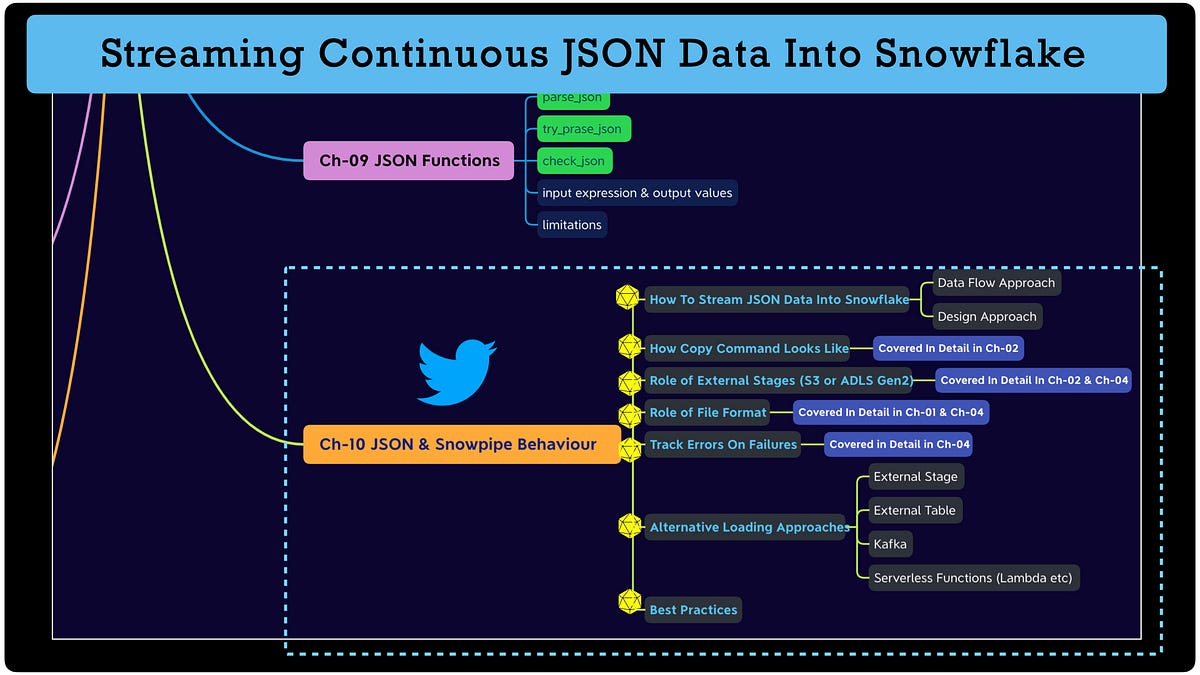 Streaming Continuous JSON Data Into Snowflake

Ch-09 JSON Functions

parse_json

try_prase_json

check_json

input expression & output values

limitations

Ch-10 JSON & Snowpipe Behaviour

How To Stream JSON Data Into Snowflake

Data Flow Approach

Design Approach

How Copy Command Looks Like

Covered In Detail in Ch-02

Role of External Stages (S3 or ADLS Gen2)

Covered In Detail In Ch-02 & Ch-04

Role of File Format

Covered In Detail in Ch-01 & Ch-04

Track Errors On Failures

Covered in Detail in Ch-04

Alternative Loading Approaches

External Stage

External Table

Kafka

Serverless Functions (Lambda etc)

Best Practices